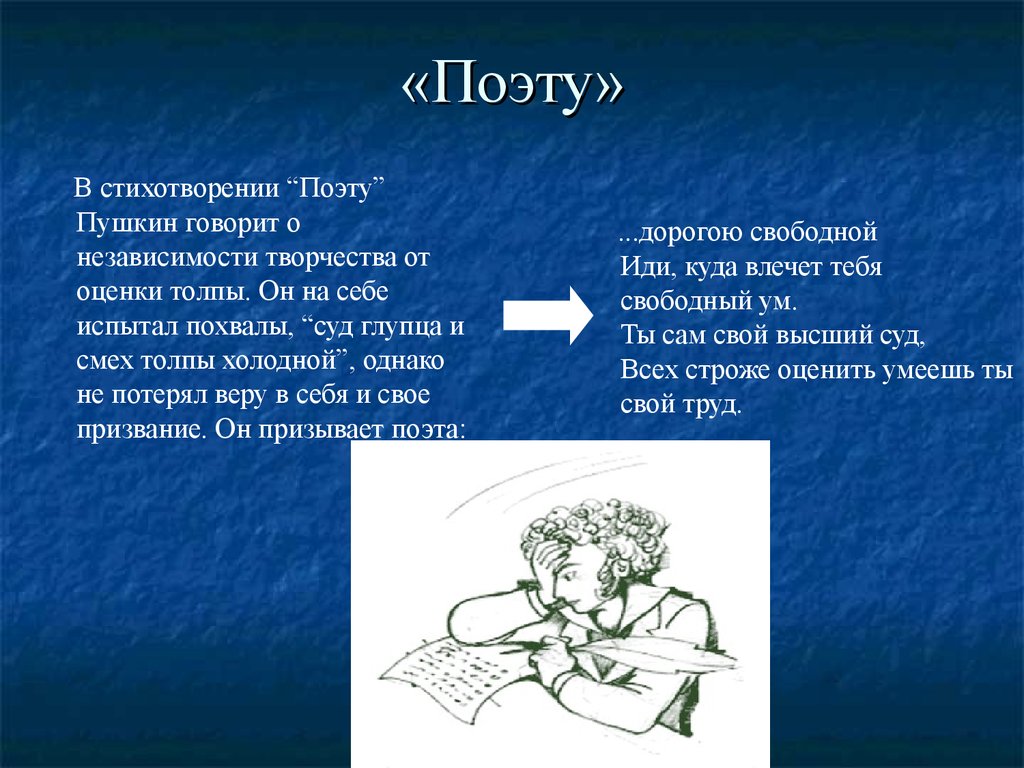 «Поэту»

В стихотворении “Поэту” Пушкин говорит о независимости творчества от оценки толпы. Он на себе испытал похвалы, “суд глупца и смех толпы холодной”, однако не потерял веру в себя и свое призвание. Он призывает поэта:

...дорогою свободной
Иди, куда влечет тебя свободный ум.
Ты сам свой высший суд,
Всех строже оценить умеешь ты свой труд.